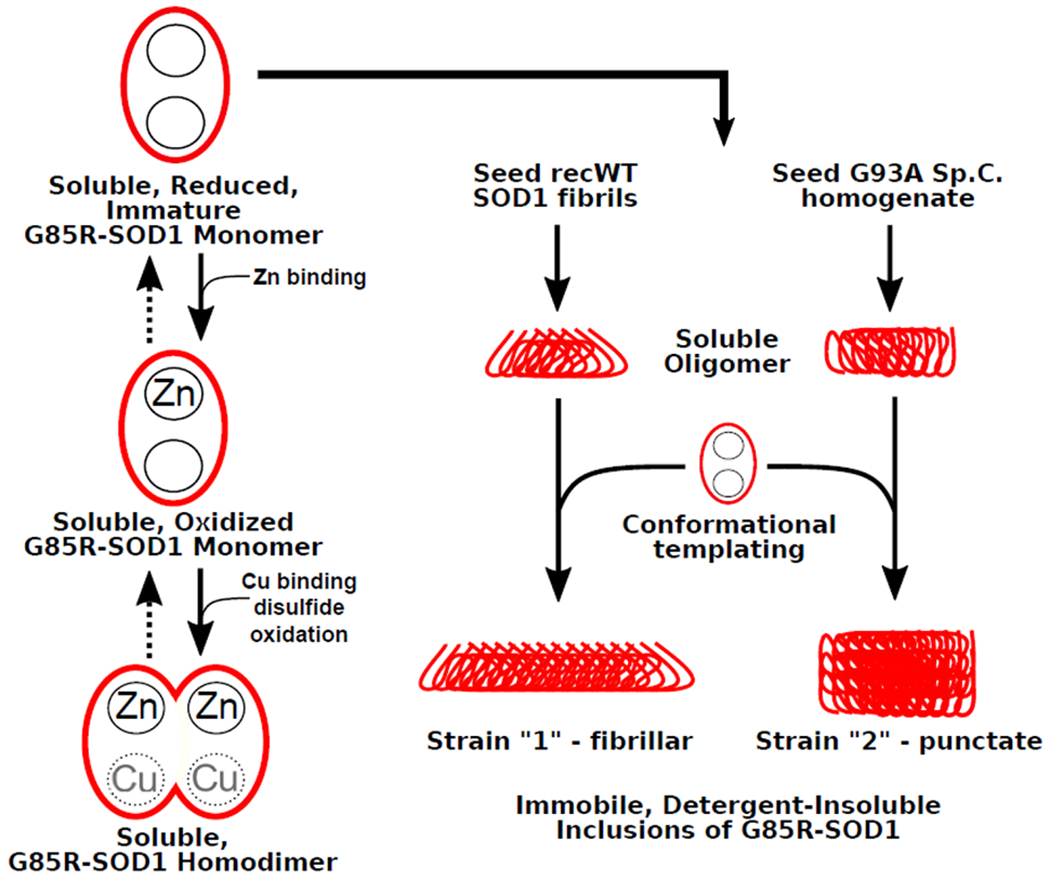 Soluble, Reduced, Immature G85R-SOD1 Monomer

Zn binding

Zn

Soluble, Oxidized G85R-SOD1 Monomer

Cu binding disulfide oxidation

Zn Zn

Cu Cu

Soluble, G85R-SOD1 Homodimer

Seed recWT SOD1 fibrils

Seed G93A Sp.C. homogenate

Soluble Oligomer

Conformational templating

Strain "1" - fibrillar

Strain "2" - punctate

Immobile, Detergent-Insoluble Inclusions of G85R-SOD1